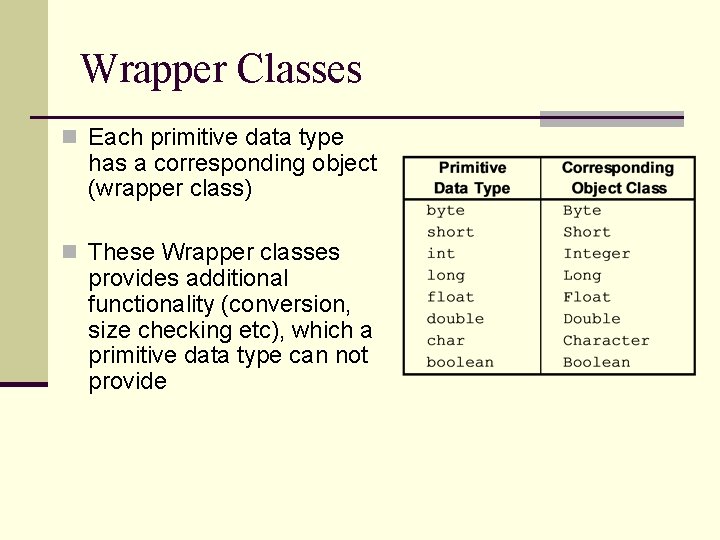 Wrapper Classes

Each primitive data type has a corresponding object (wrapper class)

These Wrapper classes provides additional functionality (conversion, size checking etc), which a primitive data type can not provide

| Primitive Data Type | Corresponding Object Class |
|---|---|
| byte | Byte |
| short | Short |
| int | Integer |
| long | Long |
| float | Float |
| double | Double |
| char | Character |
| boolean | Boolean |